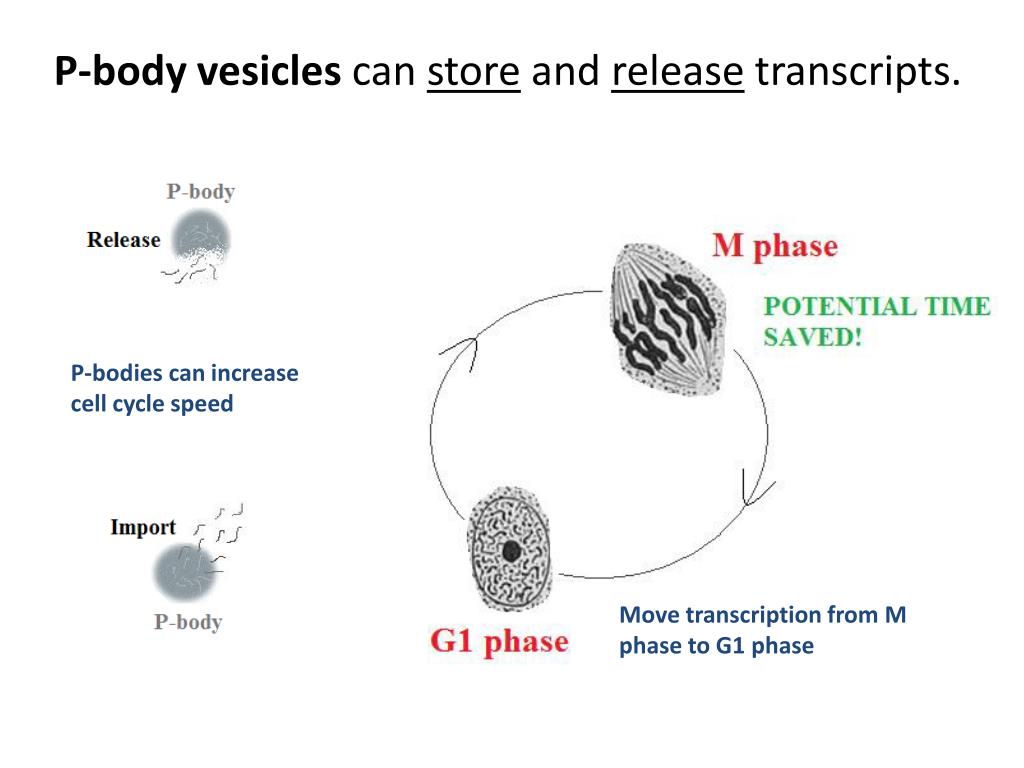 P-body vesicles can store and release transcripts.

P-body

Release

P-bodies can increase cell cycle speed

Import

P-body

M phase

POTENTIAL TIME SAVED!

G1 phase

Move transcription from M phase to G1 phase